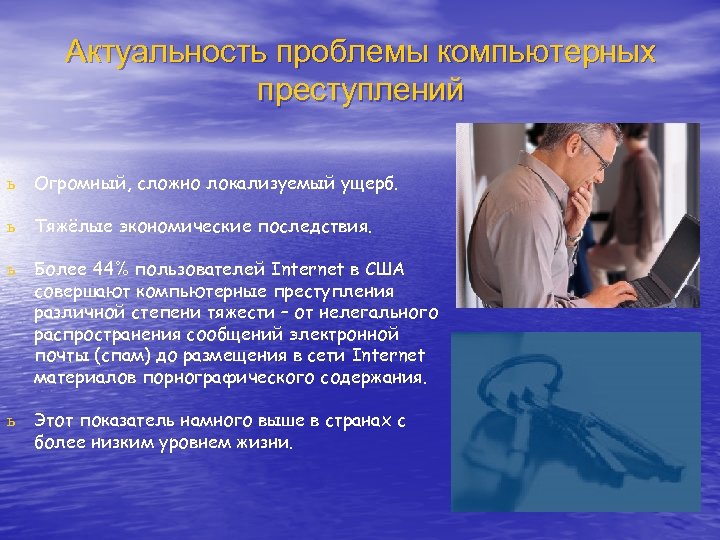 Актуальность проблемы компьютерных преступлений

ь Огромный, сложно локализуемый ущерб.

ь Тяжёлые экономические последствия.

ь Более 44% пользователей Internet в США совершают компьютерные преступления различной степени тяжести – от нелегального распространения сообщений электронной почты (спам) до размещения в сети Internet материалов порнографического содержания.

ь Этот показатель намного выше в странах с более низким уровнем жизни.